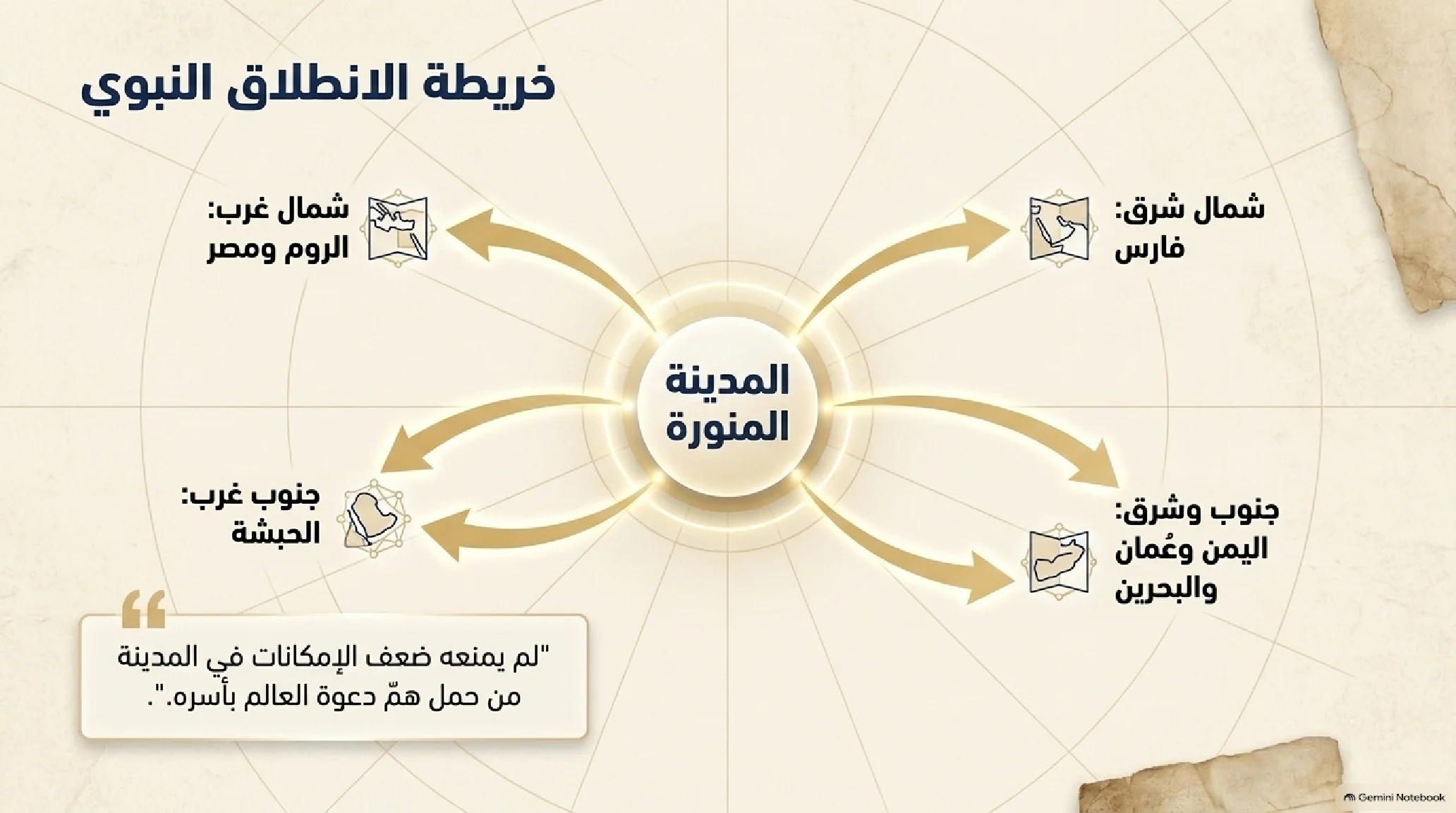 خريطة الانطلاق النبوي

شمال شرق:
فارس

شمال غرب:
الروم ومصر

المدينة
المنورة

جنوب وشرق:
اليمن وعُمان
والبحرين

جنوب غرب:
الحبشة

"لم يمنعه ضعف الإمكانات في المدينة من حمل همّ دعوة العالم بأسره.".

Gemini Notebook